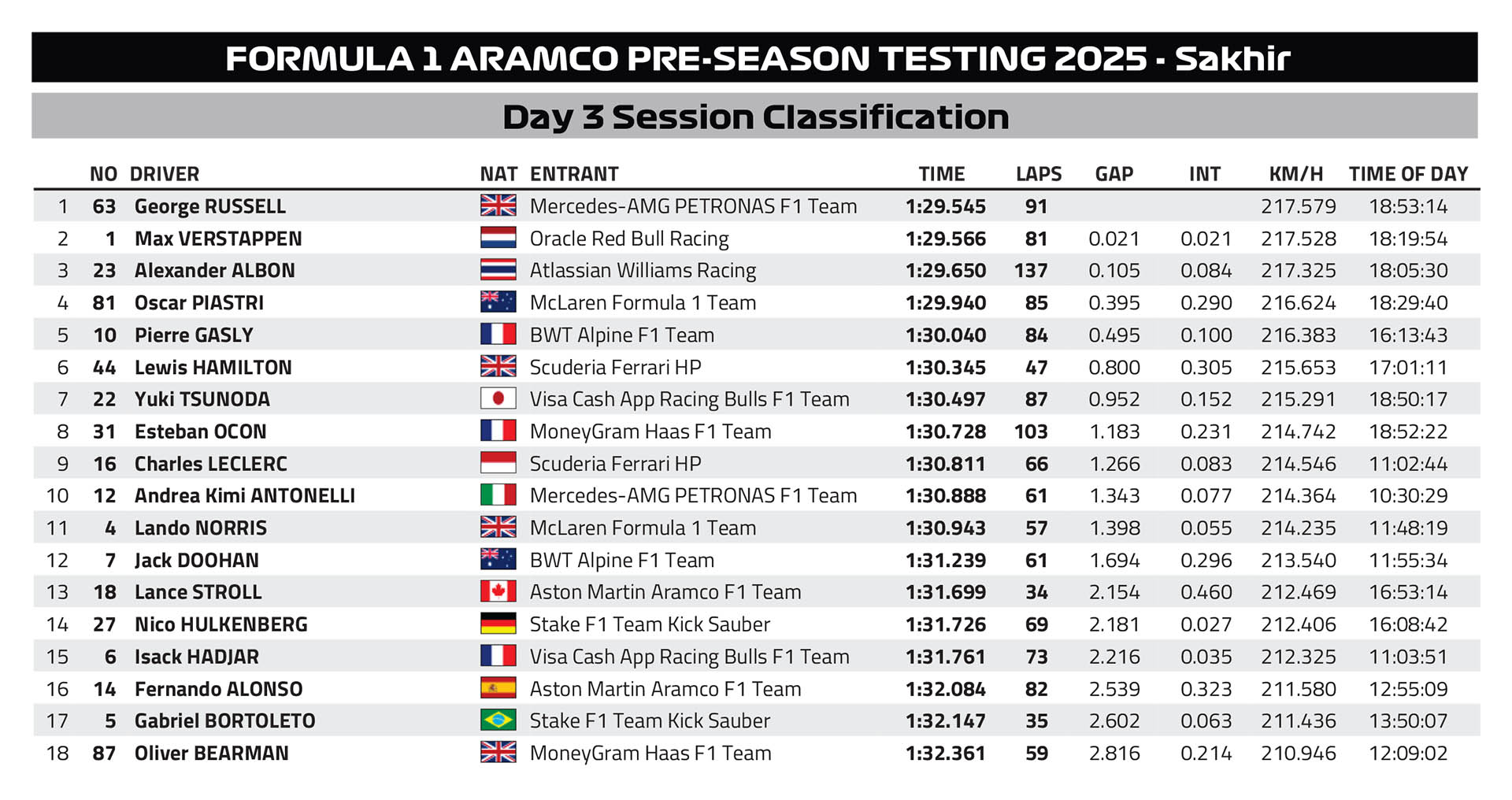 FORMULA 1 ARAMCO PRE-SEASON TESTING 2025 - Sakhir

Day 3 Session Classification

| | NO | DRIVER | NAT | ENTRANT | TIME | LAPS | GAP | INT | KM/H | TIME OF DAY |
|---|---|---|---|---|---|---|---|---|---|---|
| 1 | 63 | George RUSSELL | | Mercedes-AMG PETRONAS F1 Team | 1:29.545 | 91 | | | 217.579 | 18:53:14 |
| 2 | 1 | Max VERSTAPPEN | | Oracle Red Bull Racing | 1:29.566 | 81 | 0.021 | 0.021 | 217.528 | 18:19:54 |
| 3 | 23 | Alexander ALBON | | Atlassian Williams Racing | 1:29.650 | 137 | 0.105 | 0.084 | 217.325 | 18:05:30 |
| 4 | 81 | Oscar PIASTRI | | McLaren Formula 1 Team | 1:29.940 | 85 | 0.395 | 0.290 | 216.624 | 18:29:40 |
| 5 | 10 | Pierre GASLY | | BWT Alpine F1 Team | 1:30.040 | 84 | 0.495 | 0.100 | 216.383 | 16:13:43 |
| 6 | 44 | Lewis HAMILTON | | Scuderia Ferrari HP | 1:30.345 | 47 | 0.800 | 0.305 | 215.653 | 17:01:11 |
| 7 | 22 | Yuki TSUNODA | | Visa Cash App Racing Bulls F1 Team | 1:30.497 | 87 | 0.952 | 0.152 | 215.291 | 18:50:17 |
| 8 | 31 | Esteban OCON | | MoneyGram Haas F1 Team | 1:30.728 | 103 | 1.183 | 0.231 | 214.742 | 18:52:22 |
| 9 | 16 | Charles LECLERC | | Scuderia Ferrari HP | 1:30.811 | 66 | 1.266 | 0.083 | 214.546 | 11:02:44 |
| 10 | 12 | Andrea Kimi ANTONELLI | | Mercedes-AMG PETRONAS F1 Team | 1:30.888 | 61 | 1.343 | 0.077 | 214.364 | 10:30:29 |
| 11 | 4 | Lando NORRIS | | McLaren Formula 1 Team | 1:30.943 | 57 | 1.398 | 0.055 | 214.235 | 11:48:19 |
| 12 | 7 | Jack DOOHAN | | BWT Alpine F1 Team | 1:31.239 | 61 | 1.694 | 0.296 | 213.540 | 11:55:34 |
| 13 | 18 | Lance STROLL | | Aston Martin Aramco F1 Team | 1:31.699 | 34 | 2.154 | 0.460 | 212.469 | 16:53:14 |
| 14 | 27 | Nico HULKENBERG | | Stake F1 Team Kick Sauber | 1:31.726 | 69 | 2.181 | 0.027 | 212.406 | 16:08:42 |
| 15 | 6 | Isack HADJAR | | Visa Cash App Racing Bulls F1 Team | 1:31.761 | 73 | 2.216 | 0.035 | 212.325 | 11:03:51 |
| 16 | 14 | Fernando ALONSO | | Aston Martin Aramco F1 Team | 1:32.084 | 82 | 2.539 | 0.323 | 211.580 | 12:55:09 |
| 17 | 5 | Gabriel BORTOLETO | | Stake F1 Team Kick Sauber | 1:32.147 | 35 | 2.602 | 0.063 | 211.436 | 13:50:07 |
| 18 | 87 | Oliver BEARMAN | | MoneyGram Haas F1 Team | 1:32.361 | 59 | 2.816 | 0.214 | 210.946 | 12:09:02 |